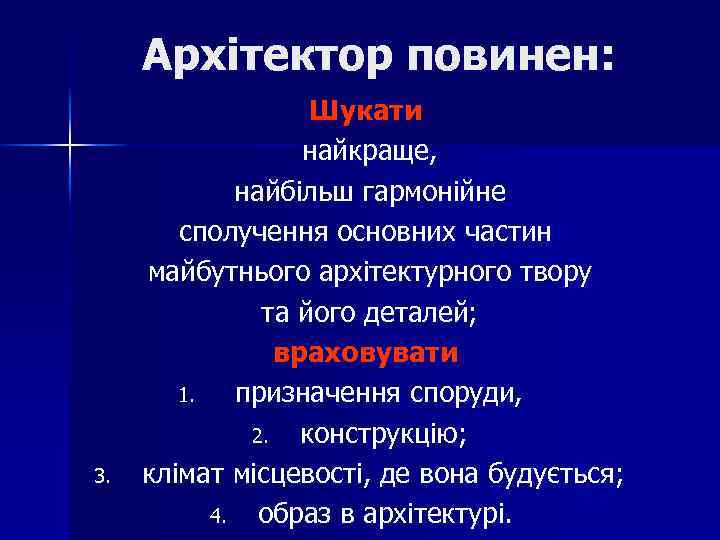 Архітектор повинен:

Шукати
найкраще,
найбільш гармонійне
сполучення основних частин
майбутнього архітектурного твору
та його деталей;

враховувати
1. призначення споруди,
2. конструкцію;
3. клімат місцевості, де вона будується;
4. образ в архітектурі.